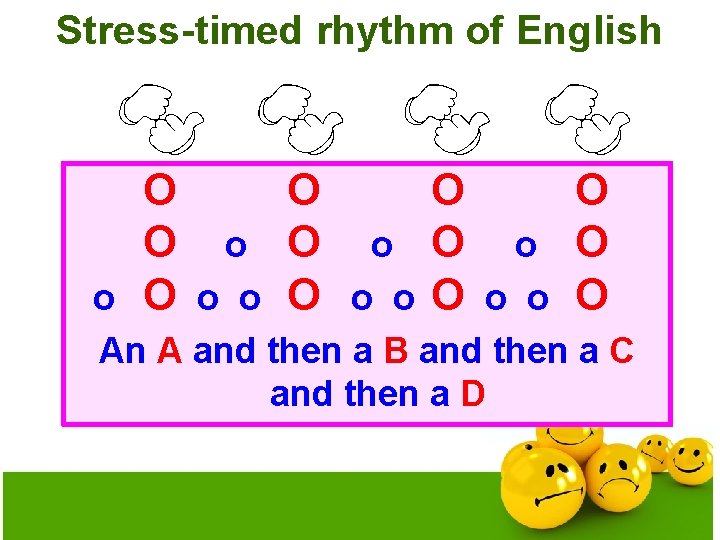 Stress-timed rhythm of English

O O O O
O o O o O o O
o O o o O o o O o o O

An A and then a B and then a C and then a D